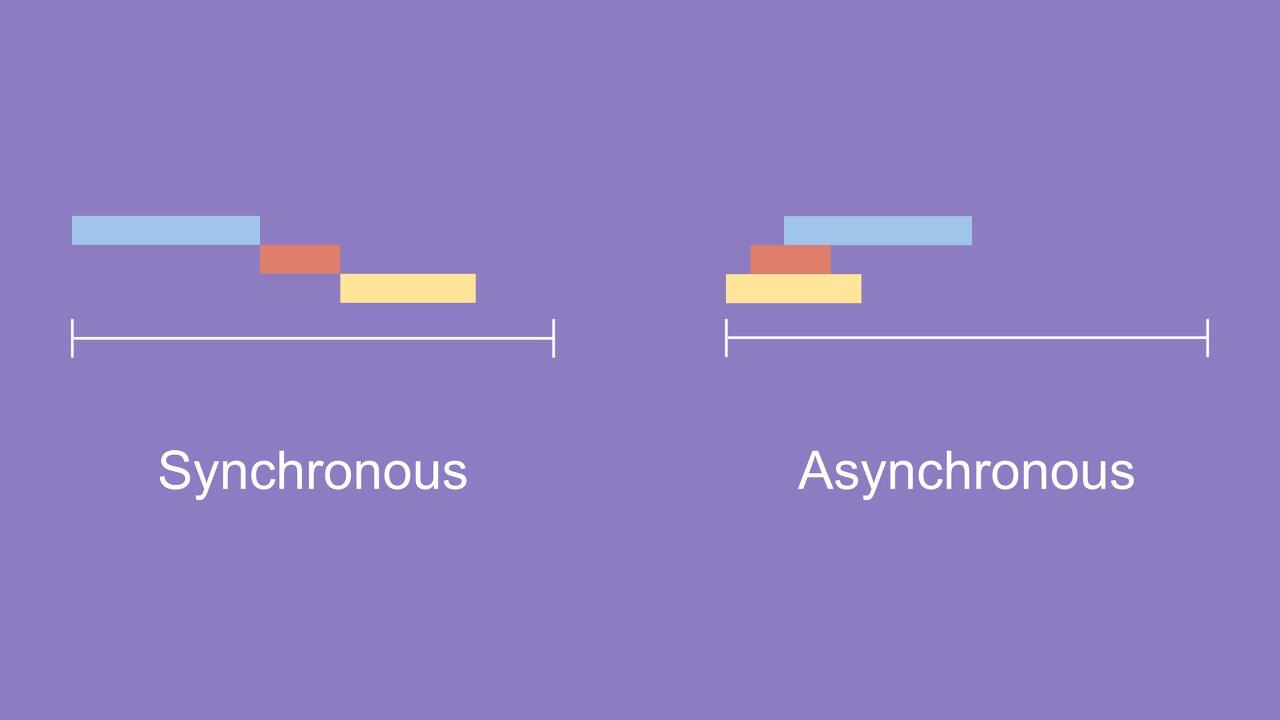 Synchronous

Asynchronous